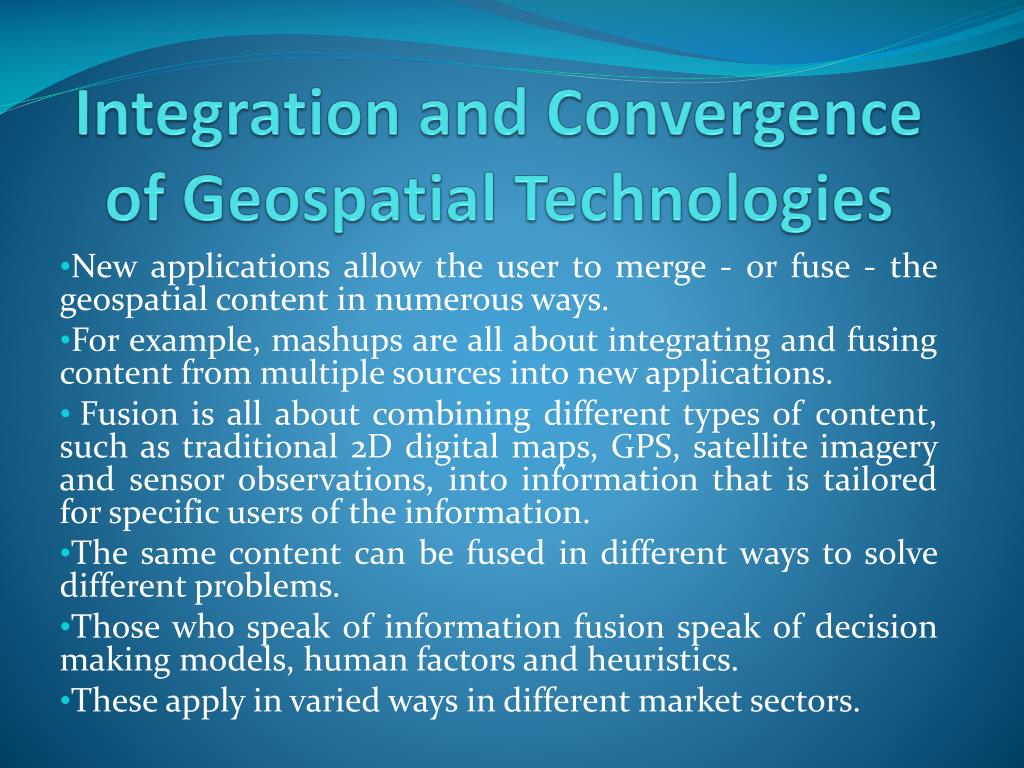 Integration and Convergence of Geospatial Technologies

•New applications allow the user to merge - or fuse - the geospatial content in numerous ways.

•For example, mashups are all about integrating and fusing content from multiple sources into new applications.

• Fusion is all about combining different types of content, such as traditional 2D digital maps, GPS, satellite imagery and sensor observations, into information that is tailored for specific users of the information.

•The same content can be fused in different ways to solve different problems.

•Those who speak of information fusion speak of decision making models, human factors and heuristics.

•These apply in varied ways in different market sectors.